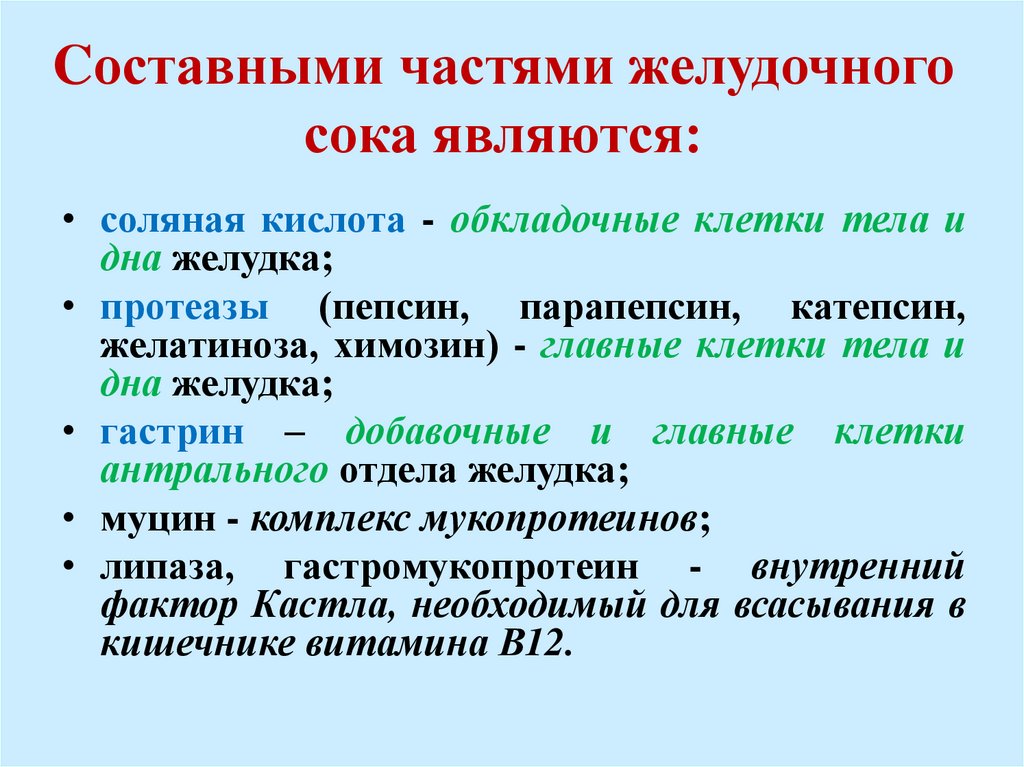 Составными частями желудочного сока являются:

• соляная кислота - обкладочные клетки тела и дна желудка;
• протеазы (пепсин, парапепсин, катепсин, желатиноза, химозин) - главные клетки тела и дна желудка;
• гастрин – добавочные и главные клетки антрального отдела желудка;
• муцин - комплекс мукопротеинов;
• липаза, гастромукопротеин - внутренний фактор Кастла, необходимый для всасывания в кишечнике витамина В12.